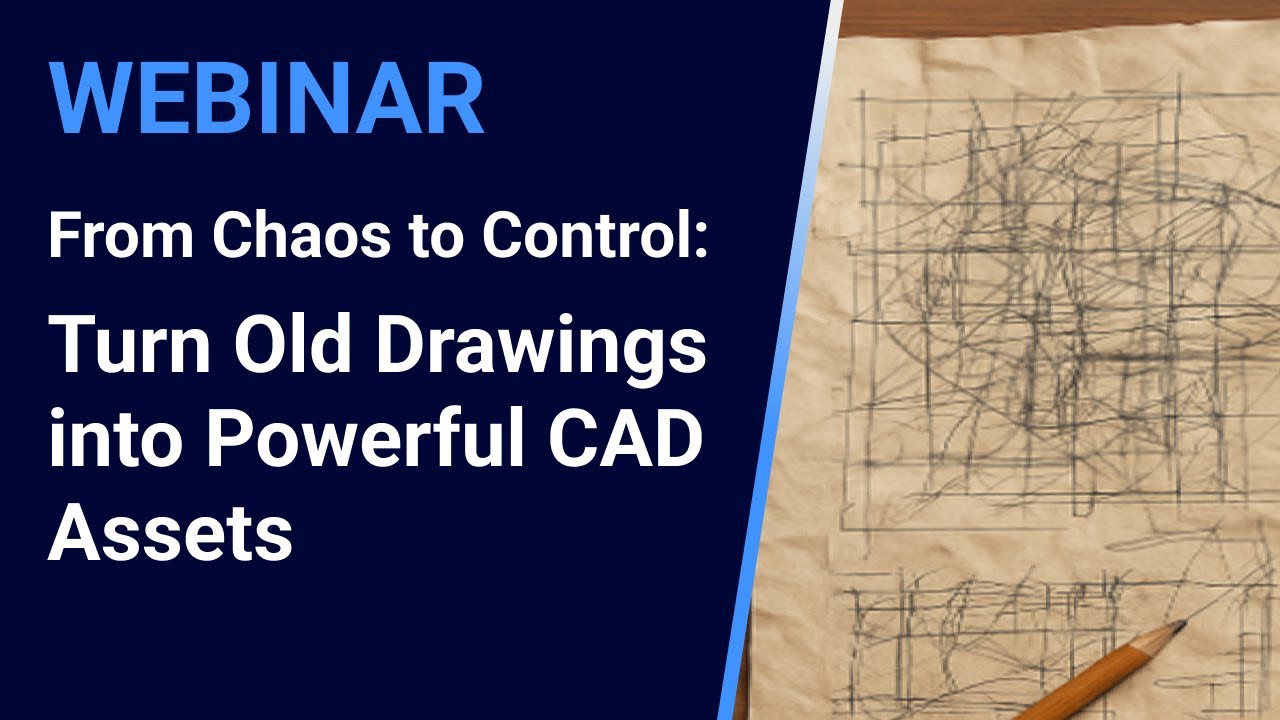 WEBINAR

From Chaos to Control:

Turn Old Drawings into Powerful CAD Assets